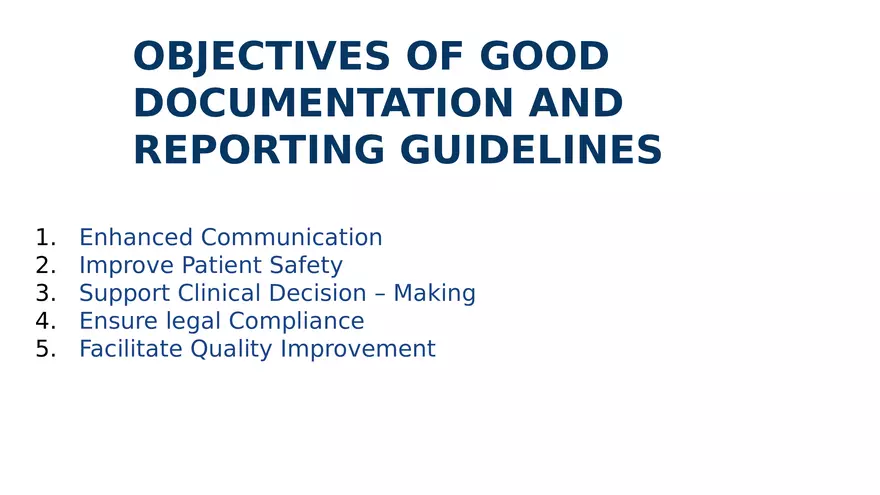 OBJECTIVES OF GOOD DOCUMENTATION AND REPORTING GUIDELINES

1. Enhanced Communication
2. Improve Patient Safety
3. Support Clinical Decision – Making
4. Ensure legal Compliance
5. Facilitate Quality Improvement